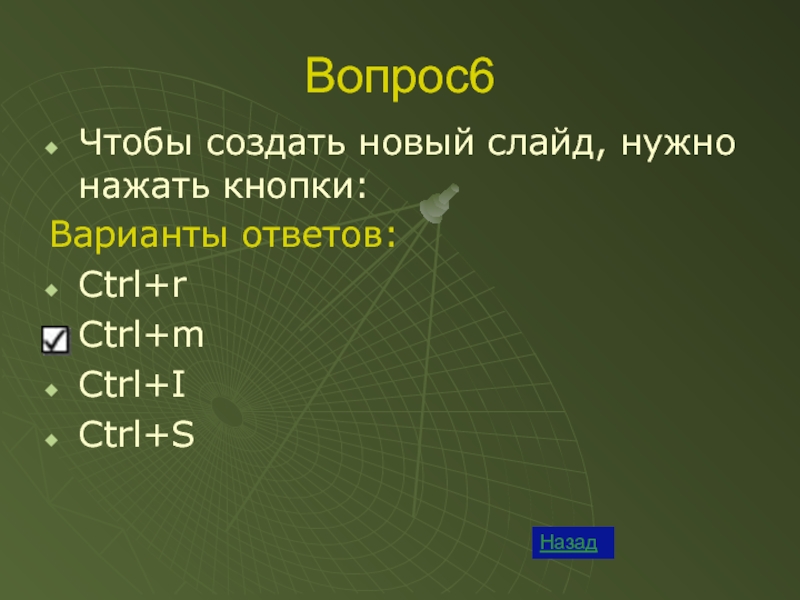 Вопрос6

Чтобы создать новый слайд, нужно нажать кнопки:

Варианты ответов:

Ctrl+r

Ctrl+m

Ctrl+I

Ctrl+S

Назад